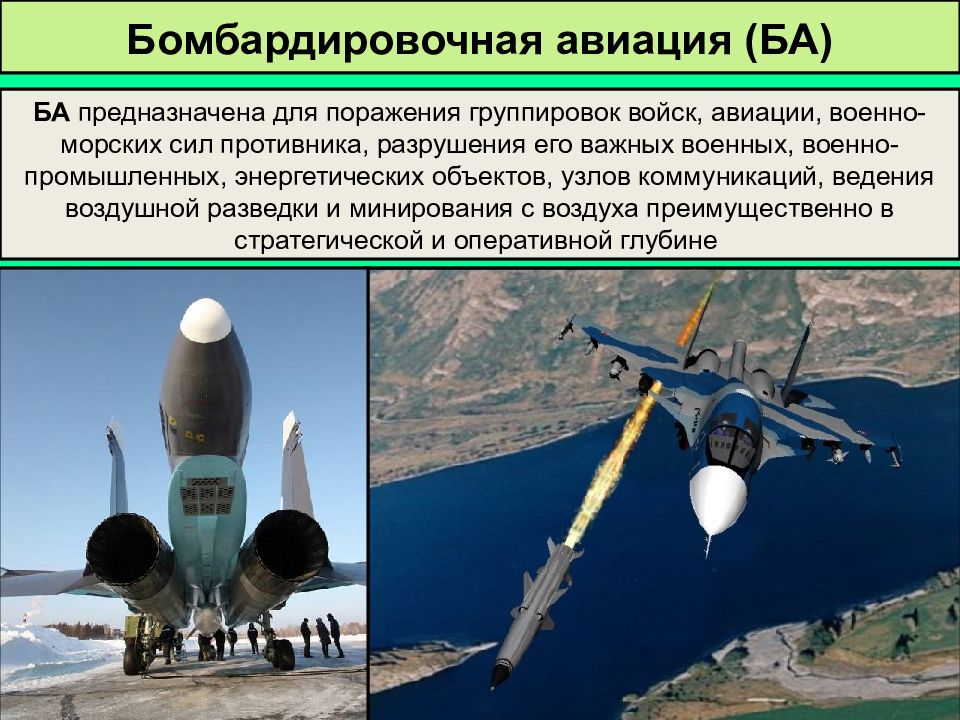 Бомбардировочная авиация (БА)

БА предназначена для поражения группировок войск, авиации, военно-морских сил противника, разрушения его важных военных, военно-промышленных, энергетических объектов, узлов коммуникаций, ведения воздушной разведки и минирования с воздуха преимущественно в стратегической и оперативной глубине